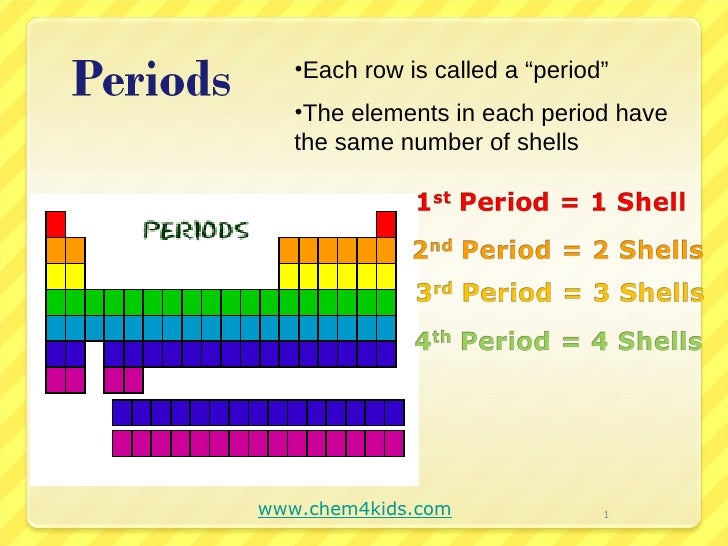 Periods

•Each row is called a “period”

•The elements in each period have the same number of shells

PERIODS

1st Period = 1 Shell

2nd Period = 2 Shells

3rd Period = 3 Shells

4th Period = 4 Shells

www.chem4kids.com

1